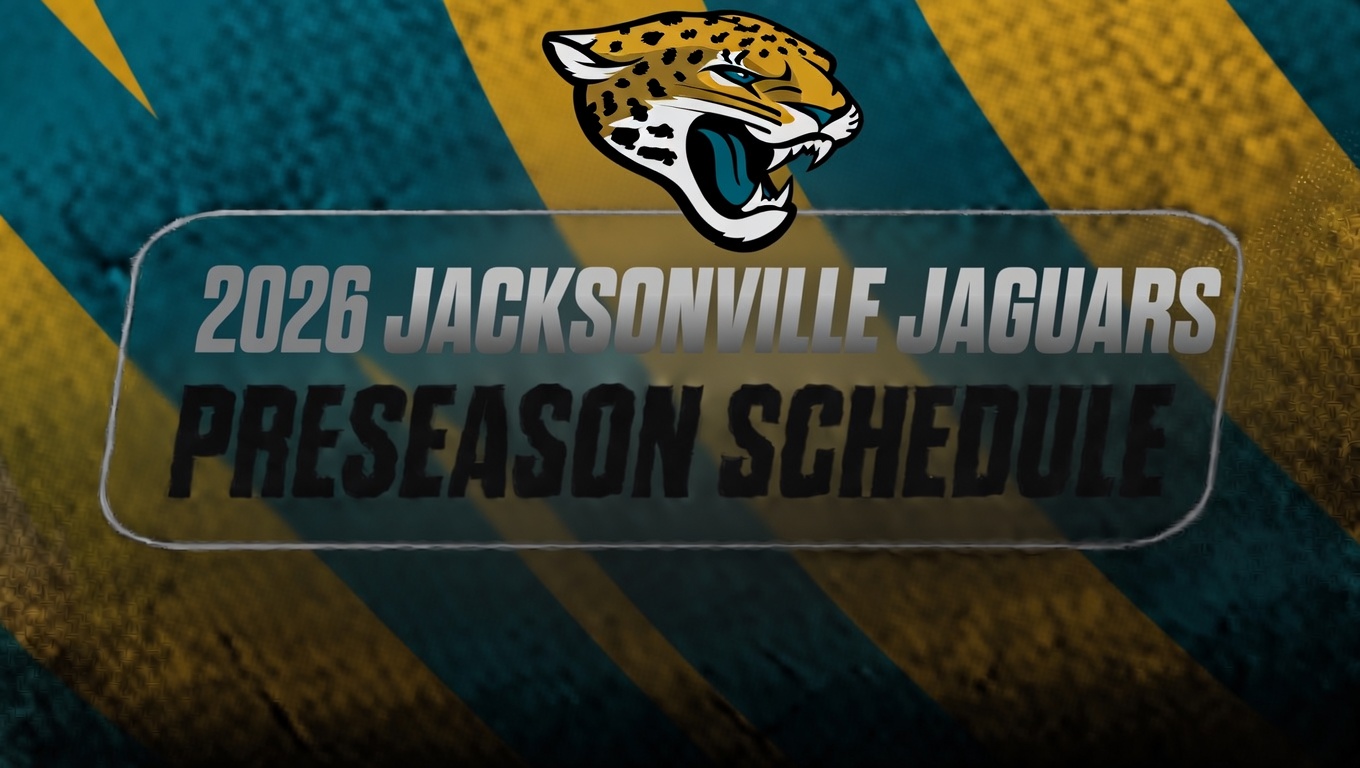 2026 JACKSONVILLE JAGUARS
PRESEASON SCHEDULE